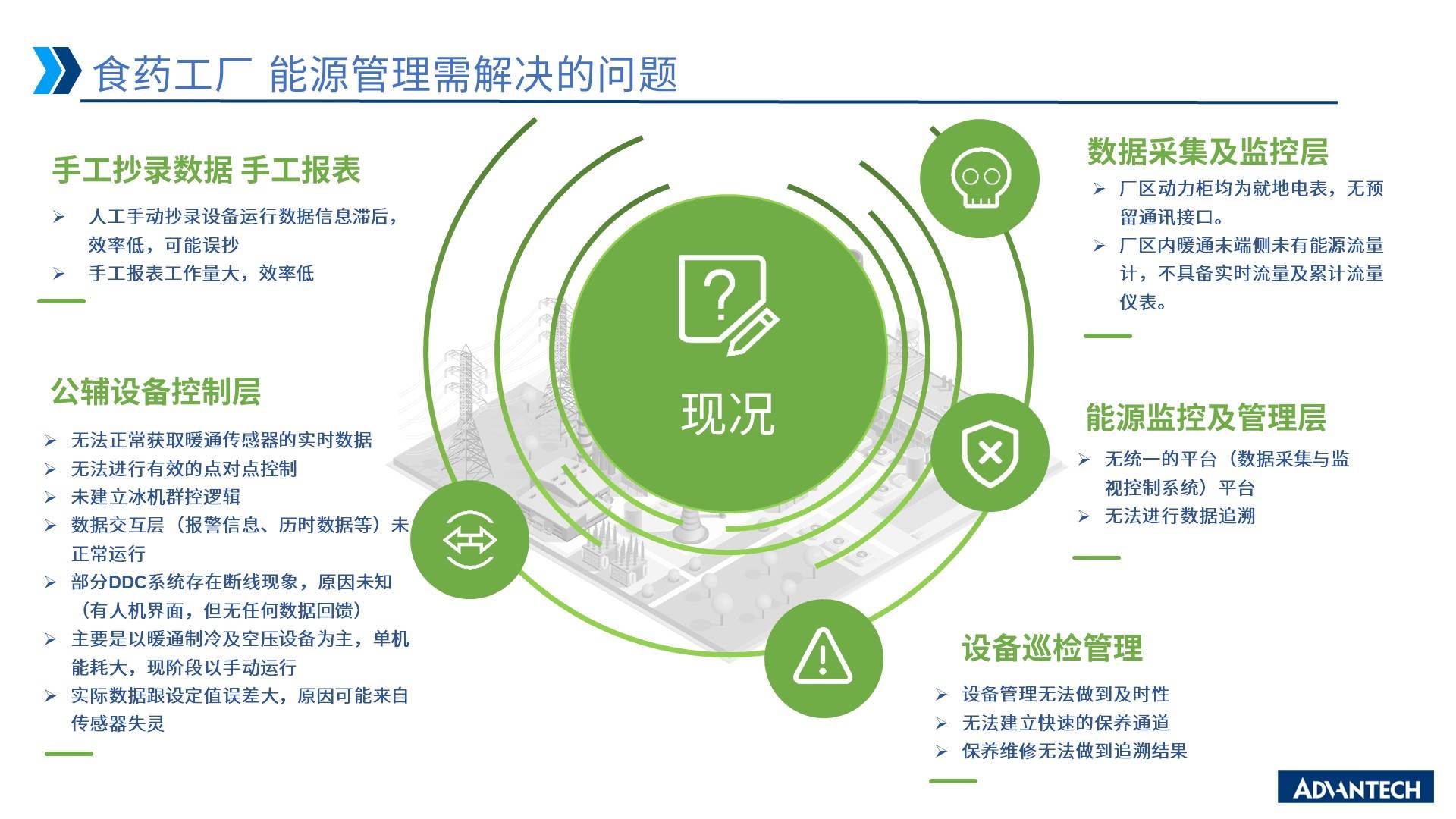 食药工厂 能源管理需解决的问题

手工抄录数据 手工报表

➢ 人工手动抄录设备运行数据信息滞后，效率低，可能误抄
➢ 手工报表工作量大，效率低

公辅设备控制层

➢ 无法正常获取暖通传感器的实时数据
➢ 无法进行有效的点对点控制
➢ 未建立冰机群控逻辑
➢ 数据交互层（报警信息、历时数据等）未正常运行
➢ 部分DDC系统存在断线现象，原因未知（有人机界面，但无任何数据回馈）
➢ 主要是以暖通制冷及空压设备为主，单机能耗大，现阶段以手动运行
➢ 实际数据跟设定值误差大，原因可能来自传感器失灵

现况

数据采集及监控层

➢ 厂区动力柜均为就地电表，无预留通讯接口。
➢ 厂区内暖通末端侧未有能源流量计，不具备实时流量及累计流量仪表。

能源监控及管理层

➢ 无统一的平台（数据采集与监视控制系统）平台
➢ 无法进行数据追溯

设备巡检管理

➢ 设备管理无法做到及时性
➢ 无法建立快速的保养通道
➢ 保养维修无法做到追溯结果

ADVANTECH